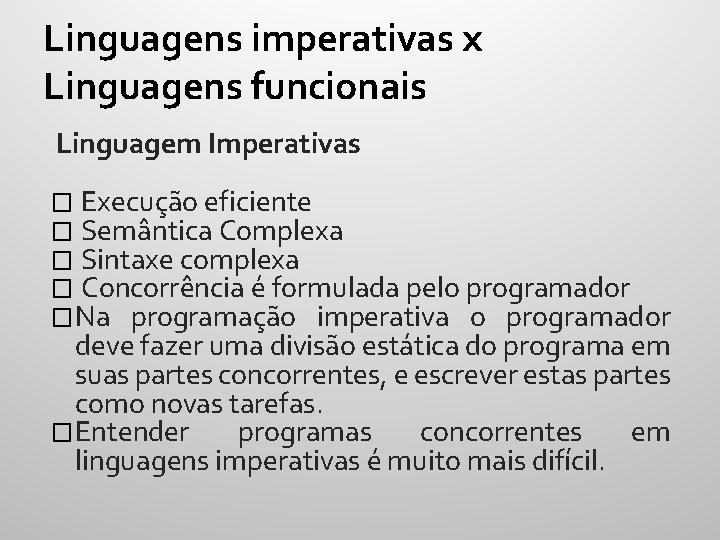 Linguagens imperativas x Linguagens funcionais

Linguagem Imperativas

□ Execução eficiente
□ Semântica Complexa
□ Sintaxe complexa
□ Concorrência é formulada pelo programador
□ Na programação imperativa o programador deve fazer uma divisão estática do programa em suas partes concorrentes, e escrever estas partes como novas tarefas.
□ Entender programas concorrentes em linguagens imperativas é muito mais difícil.